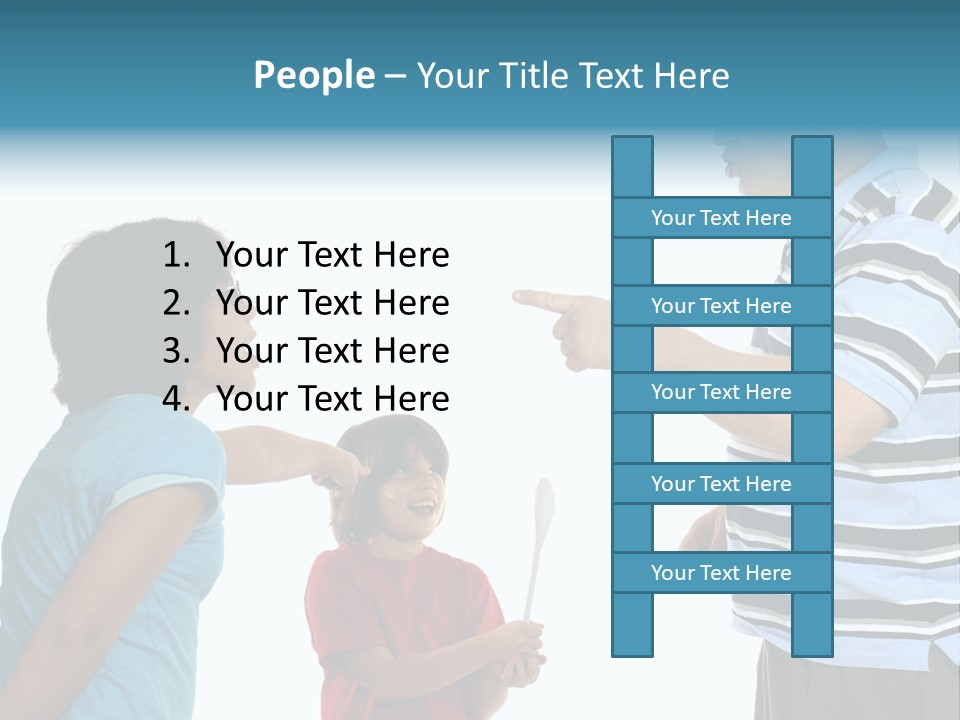 People – Your Title Text Here

1. Your Text Here
2. Your Text Here
3. Your Text Here
4. Your Text Here

Your Text Here

Your Text Here

Your Text Here

Your Text Here

Your Text Here